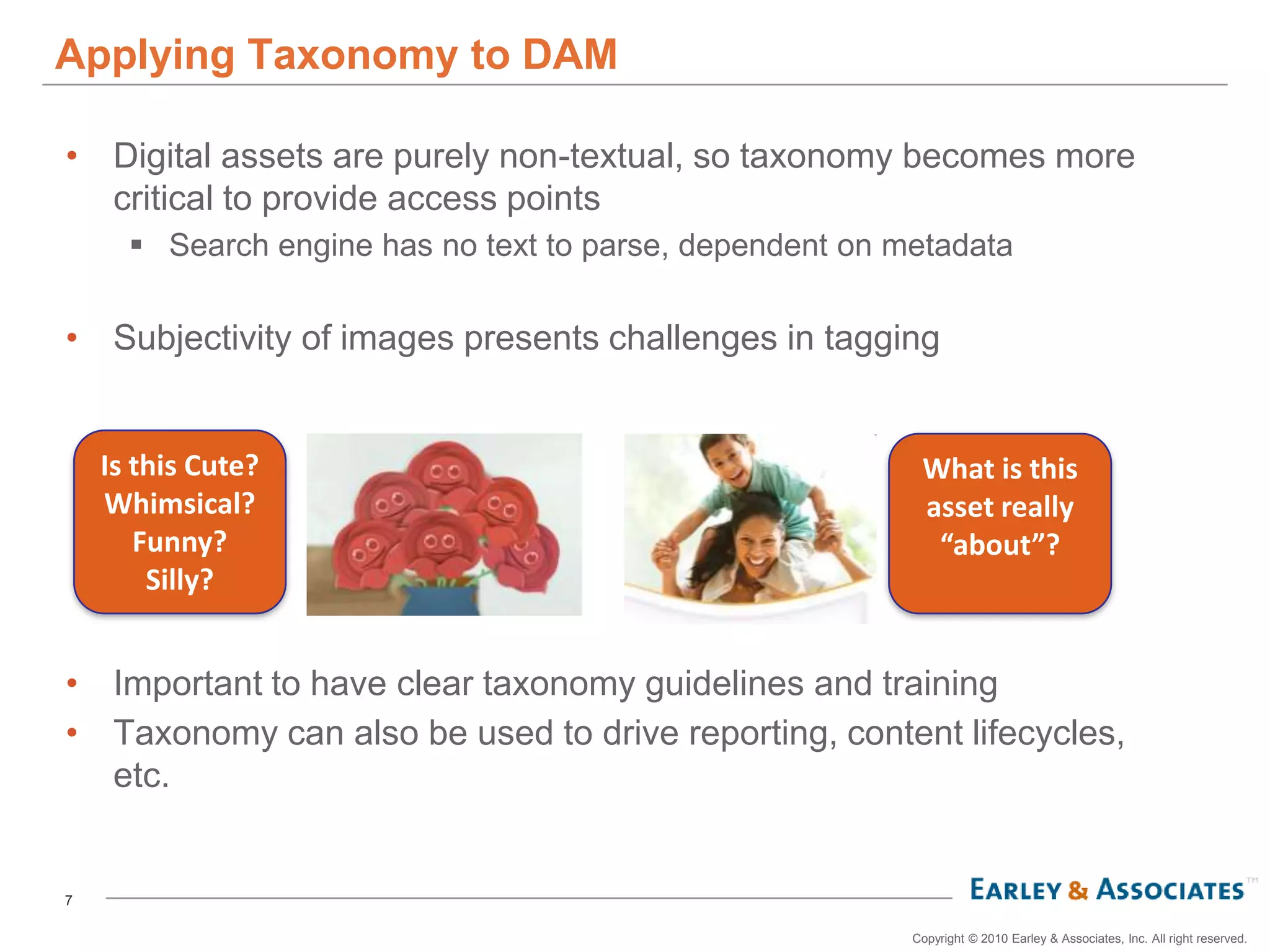 Applying Taxonomy to DAM

• Digital assets are purely non-textual, so taxonomy becomes more critical to provide access points
 ▪ Search engine has no text to parse, dependent on metadata

• Subjectivity of images presents challenges in tagging

Is this Cute? Whimsical? Funny? Silly?

What is this asset really "about"?

• Important to have clear taxonomy guidelines and training
• Taxonomy can also be used to drive reporting, content lifecycles, etc.

7

EARLEY & ASSOCIATES™

Copyright © 2010 Earley & Associates, Inc. All right reserved.